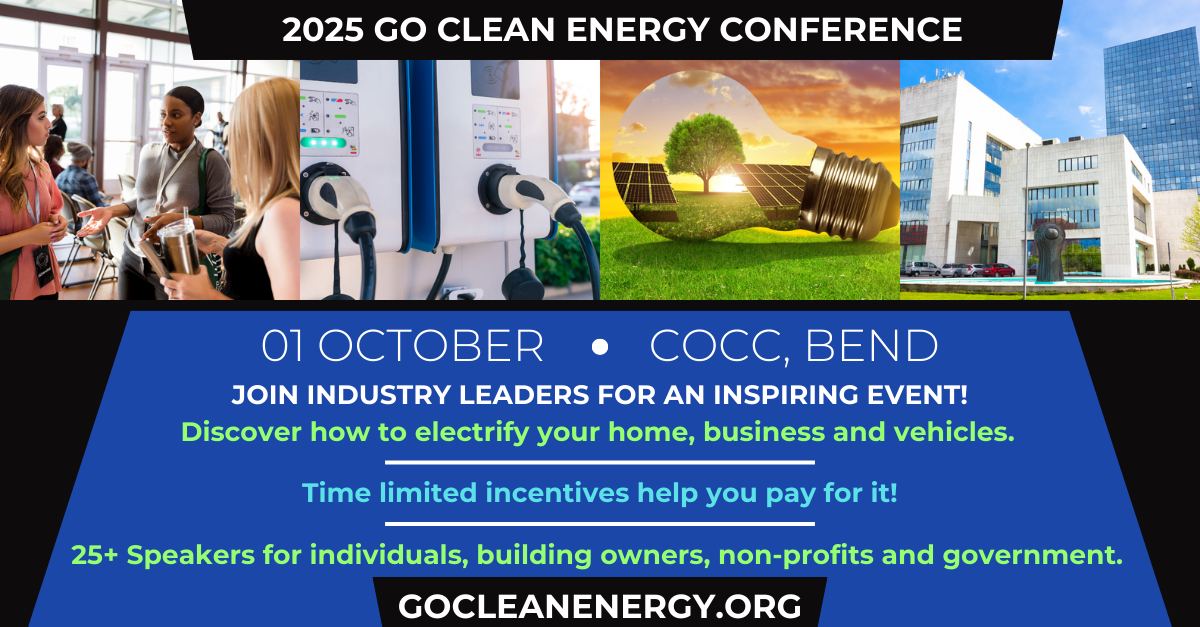 2025 GO CLEAN ENERGY CONFERENCE

01 OCTOBER • COCC, BEND

JOIN INDUSTRY LEADERS FOR AN INSPIRING EVENT!

Discover how to electrify your home, business and vehicles.

Time limited incentives help you pay for it!

25+ Speakers for individuals, building owners, non-profits and government.

GOCLEANENERGY.ORG